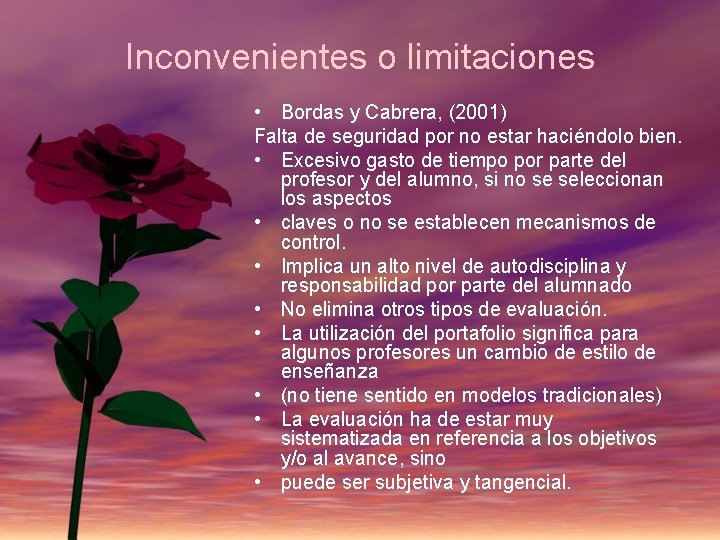 Inconvenientes o limitaciones

• Bordas y Cabrera, (2001)

Falta de seguridad por no estar haciéndolo bien.

• Excesivo gasto de tiempo por parte del profesor y del alumno, si no se seleccionan los aspectos
• claves o no se establecen mecanismos de control.
• Implica un alto nivel de autodisciplina y responsabilidad por parte del alumnado
• No elimina otros tipos de evaluación.
• La utilización del portafolio significa para algunos profesores un cambio de estilo de enseñanza
• (no tiene sentido en modelos tradicionales)
• La evaluación ha de estar muy sistematizada en referencia a los objetivos y/o al avance, sino
• puede ser subjetiva y tangencial.